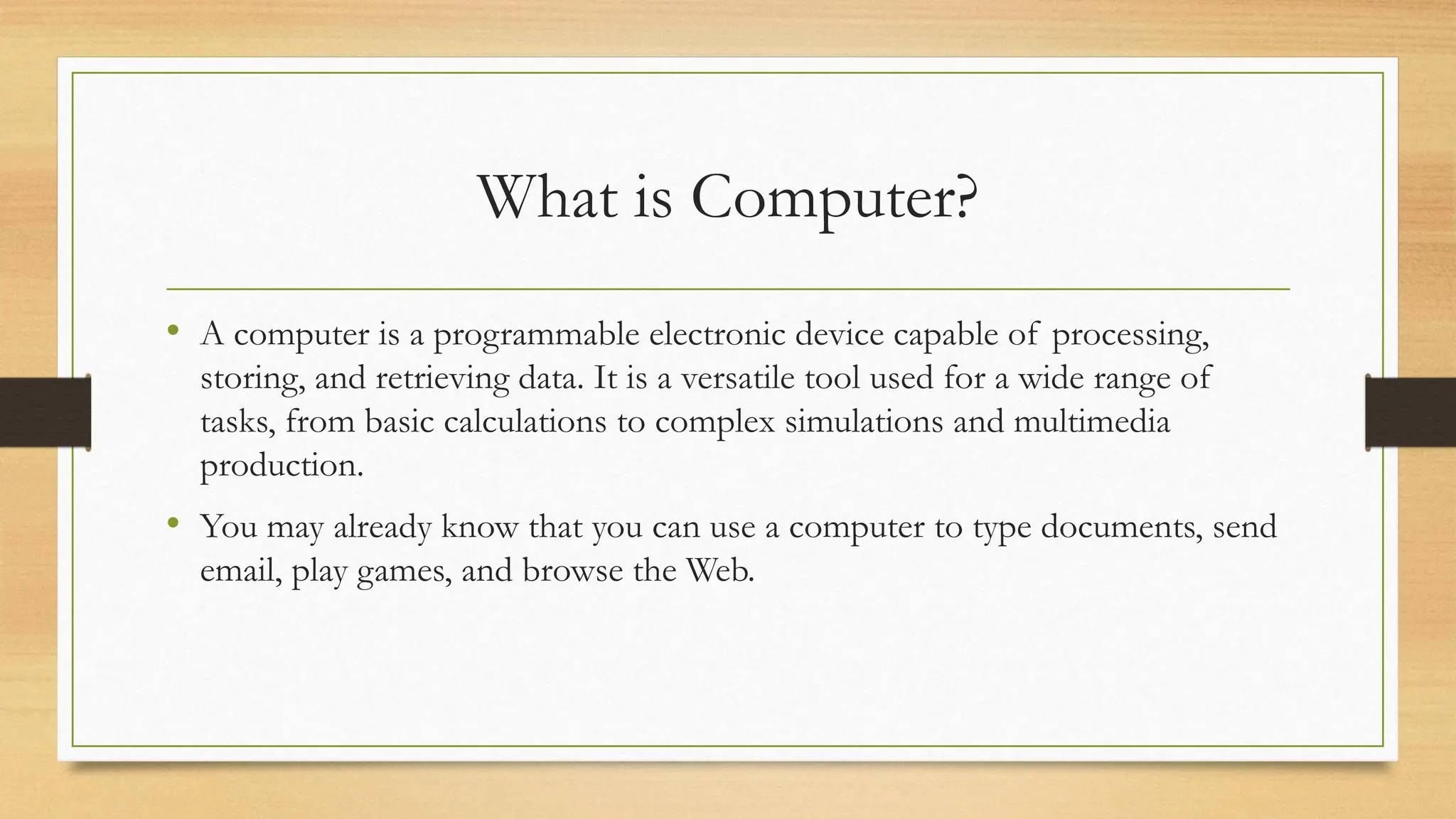 What is Computer?

• A computer is a programmable electronic device capable of processing, storing, and retrieving data. It is a versatile tool used for a wide range of tasks, from basic calculations to complex simulations and multimedia production.

• You may already know that you can use a computer to type documents, send email, play games, and browse the Web.